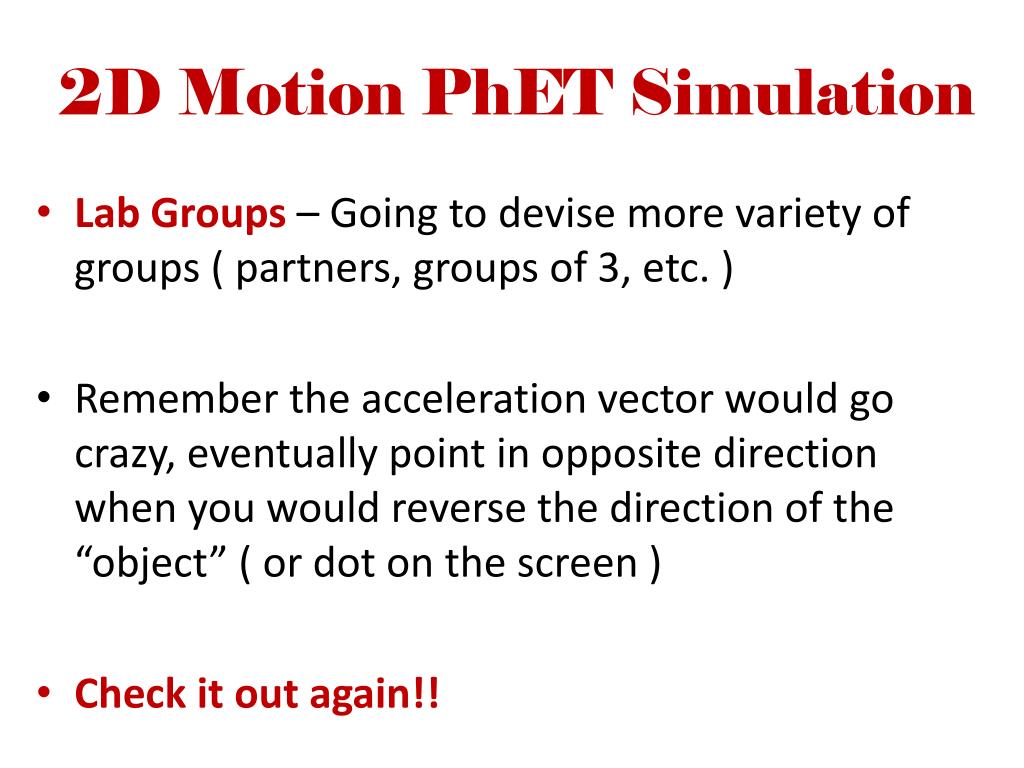 2D Motion PhET Simulation

• Lab Groups – Going to devise more variety of groups ( partners, groups of 3, etc. )

• Remember the acceleration vector would go crazy, eventually point in opposite direction when you would reverse the direction of the “object” ( or dot on the screen )

• Check it out again!!